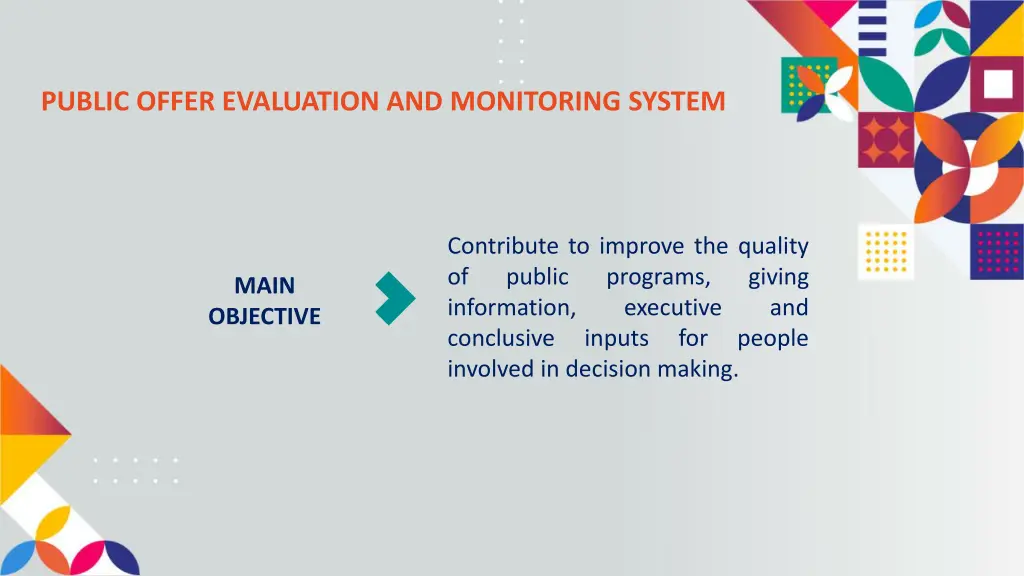 PUBLIC OFFER EVALUATION AND MONITORING SYSTEM

MAIN OBJECTIVE

Contribute to improve the quality of public programs, giving information, executive and conclusive inputs for people involved in decision making.